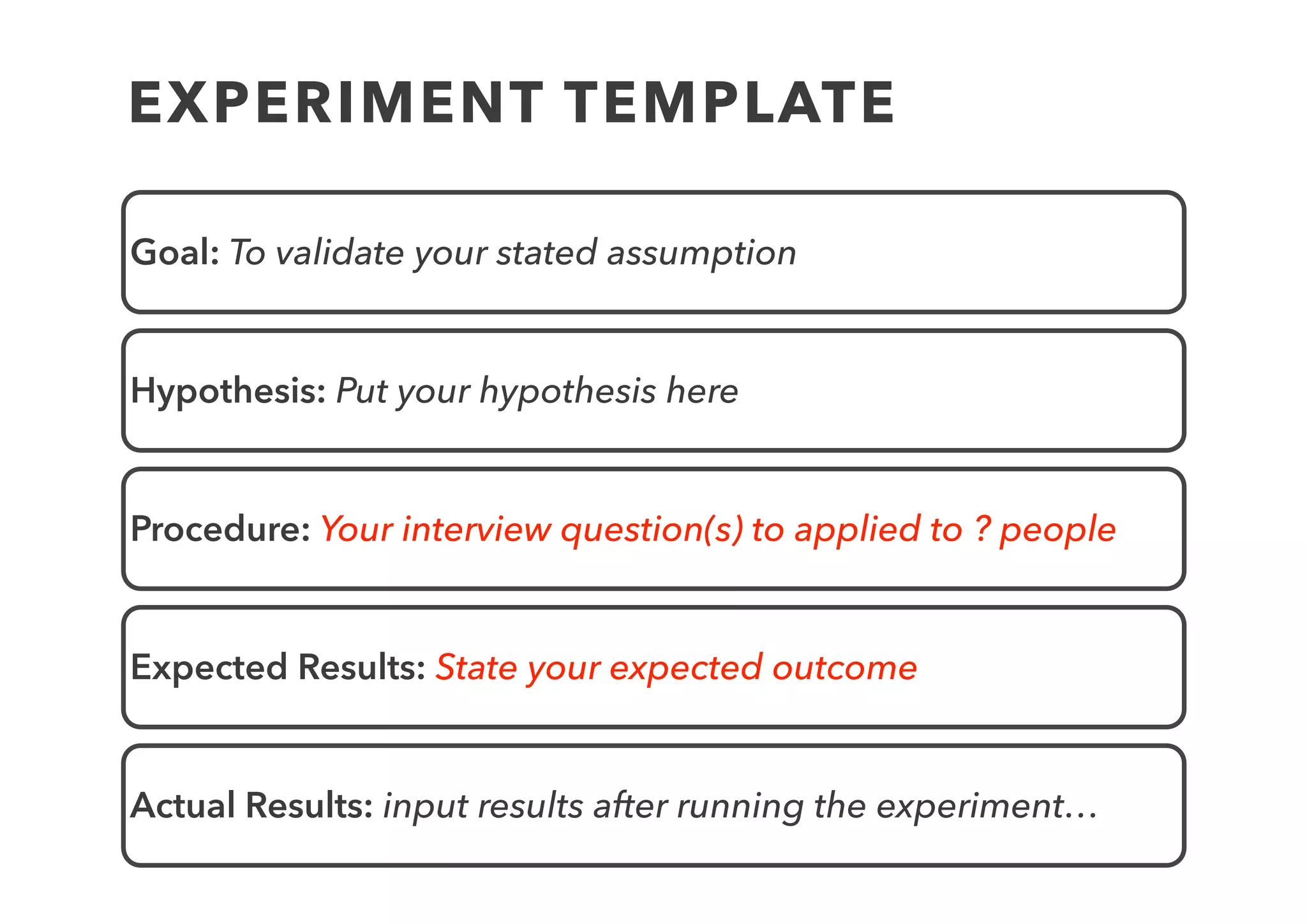 EXPERIMENT TEMPLATE

Goal: To validate your stated assumption

Hypothesis: Put your hypothesis here

Procedure: Your interview question(s) to applied to ? people

Expected Results: State your expected outcome

Actual Results: input results after running the experiment…